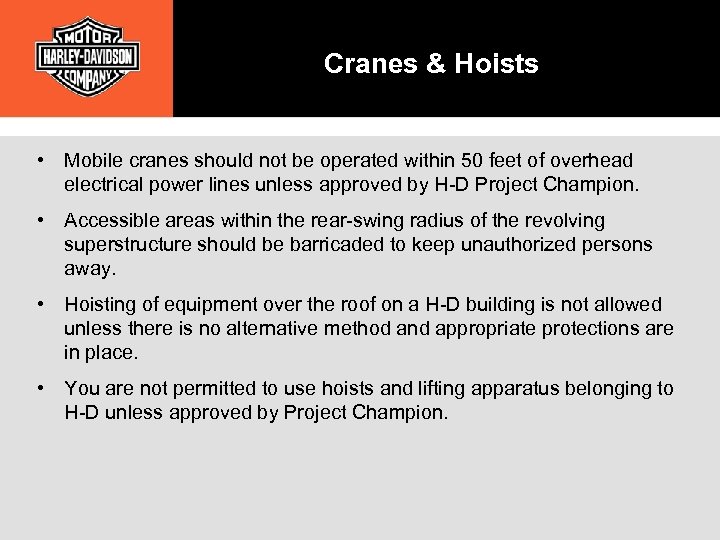 MOTOR
HARLEY-DAVIDSON
COMPANY

Cranes & Hoists

• Mobile cranes should not be operated within 50 feet of overhead electrical power lines unless approved by H-D Project Champion.

• Accessible areas within the rear-swing radius of the revolving superstructure should be barricaded to keep unauthorized persons away.

• Hoisting of equipment over the roof on a H-D building is not allowed unless there is no alternative method and appropriate protections are in place.

• You are not permitted to use hoists and lifting apparatus belonging to H-D unless approved by Project Champion.